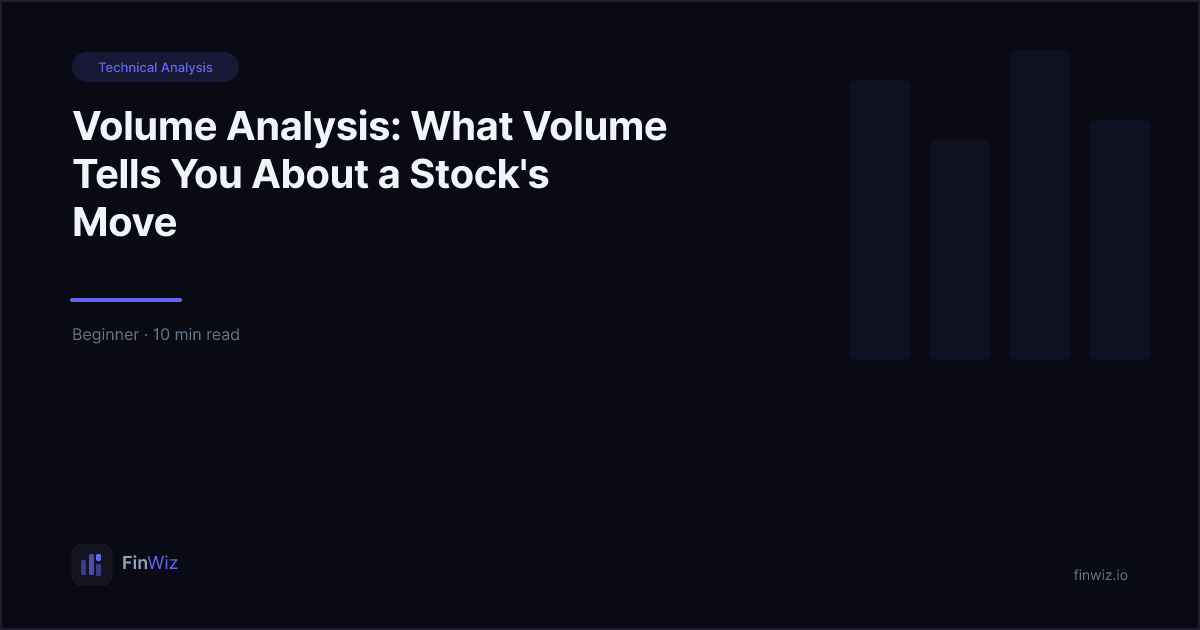 Technical Analysis

Volume Analysis: What Volume Tells You About a Stock's Move

Beginner · 10 min read

FinWiz

finwiz.io